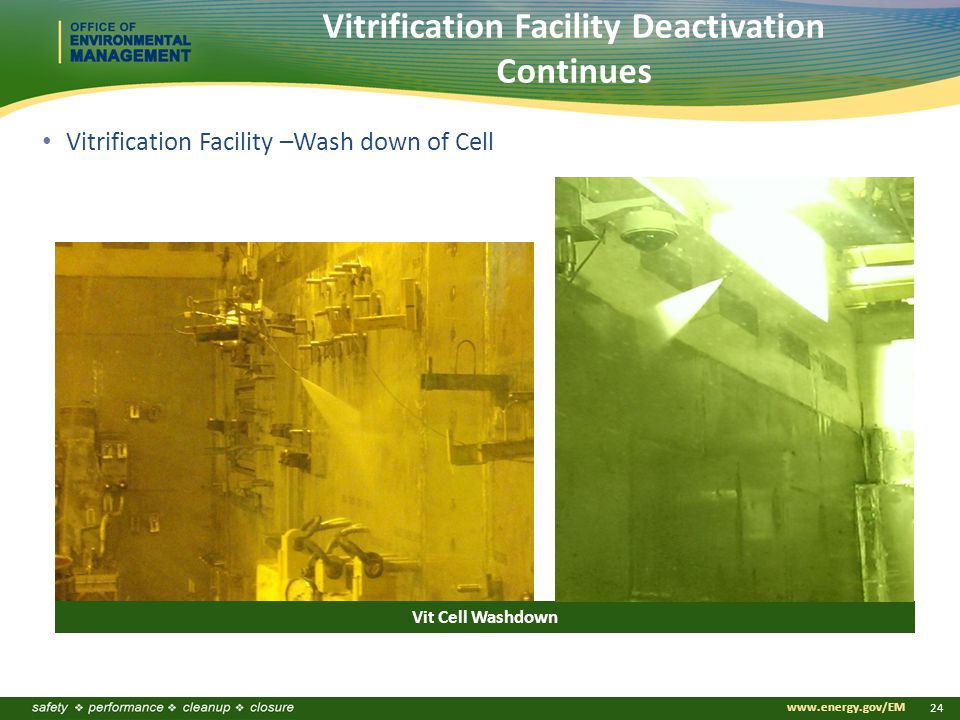 OFFICE OF
ENVIRONMENTAL
MANAGEMENT

Vitrification Facility Deactivation Continues

• Vitrification Facility –Wash down of Cell

Vit Cell Washdown

safety ❖ performance ❖ cleanup ❖ closure

www.energy.gov/EM 24